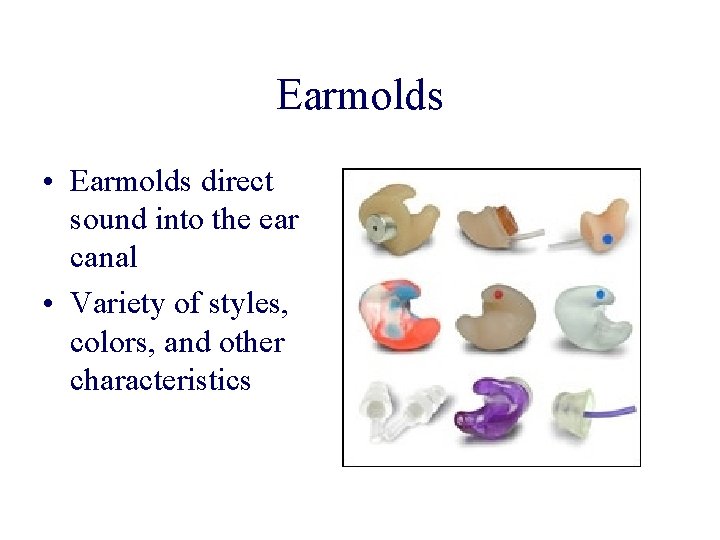 Earmolds

• Earmolds direct sound into the ear canal
• Variety of styles, colors, and other characteristics